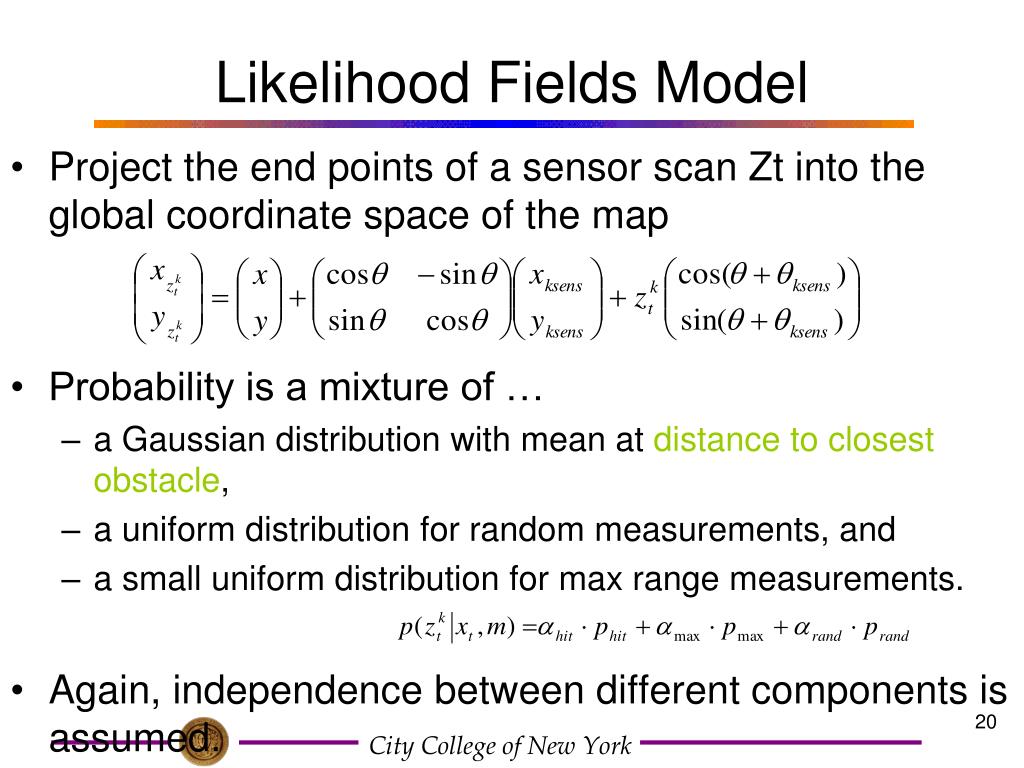 Likelihood Fields Model

• Project the end points of a sensor scan Zt into the global coordinate space of the map

$\begin{pmatrix} x_{z_t^k} \\ y_{z_t^k} \end{pmatrix} = \begin{pmatrix} x \\ y \end{pmatrix} + \begin{pmatrix} \cos\theta & -\sin\theta \\ \sin\theta & \cos\theta \end{pmatrix} \begin{pmatrix} x_{ksens} \\ y_{ksens} \end{pmatrix} + z_t^k \begin{pmatrix} \cos(\theta + \theta_{ksens}) \\ \sin(\theta + \theta_{ksens}) \end{pmatrix}$

• Probability is a mixture of …
– a Gaussian distribution with mean at distance to closest obstacle,
– a uniform distribution for random measurements, and
– a small uniform distribution for max range measurements.

$p(z_t^k | x_t, m) = \alpha_{hit} \cdot p_{hit} + \alpha_{\max} \cdot p_{\max} + \alpha_{rand} \cdot p_{rand}$

• Again, independence between different components is assumed.

City College of New York

20